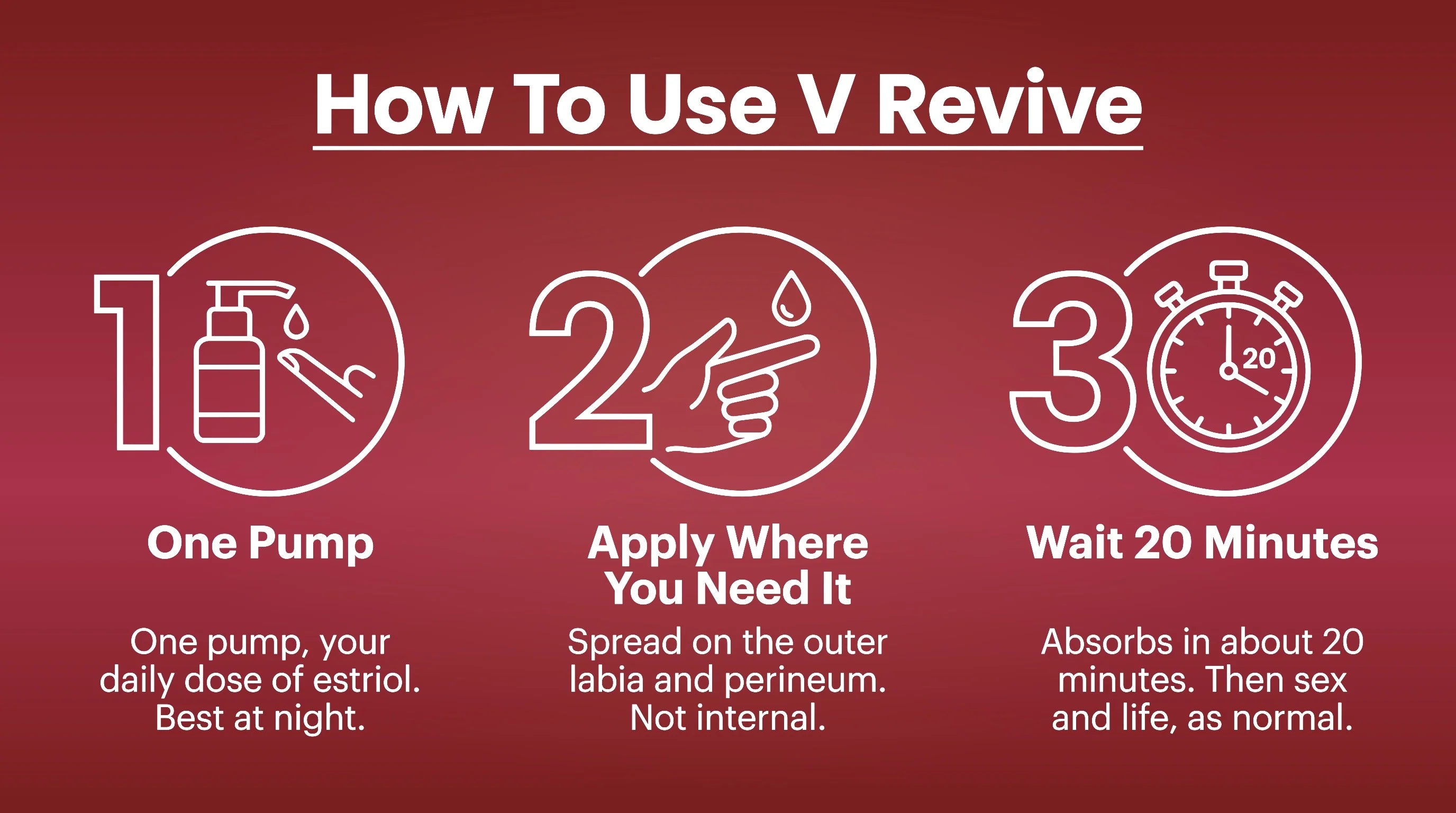 How To Use V Revive

1

One Pump

One pump, your daily dose of estriol. Best at night.

2

Apply Where You Need It

Spread on the outer labia and perineum. Not internal.

3

20

Wait 20 Minutes

Absorbs in about 20 minutes. Then sex and life, as normal.